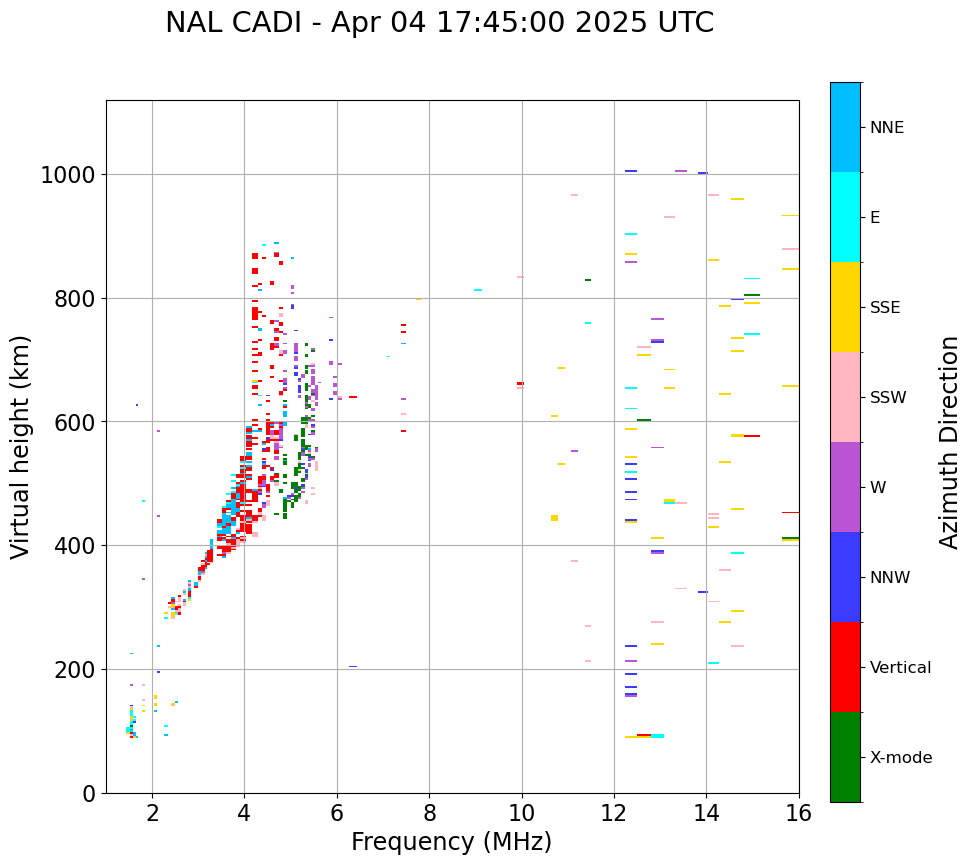 NAL CADI - Apr 04 17:45:00 2025 UTC

Virtual height (km)

1000
800
600
400
200
0

2
4
6
8
10
12
14
16

Frequency (MHz)

NNE
E
SSE
SSW
W
NNW
Vertical
X-mode

Azimuth Direction